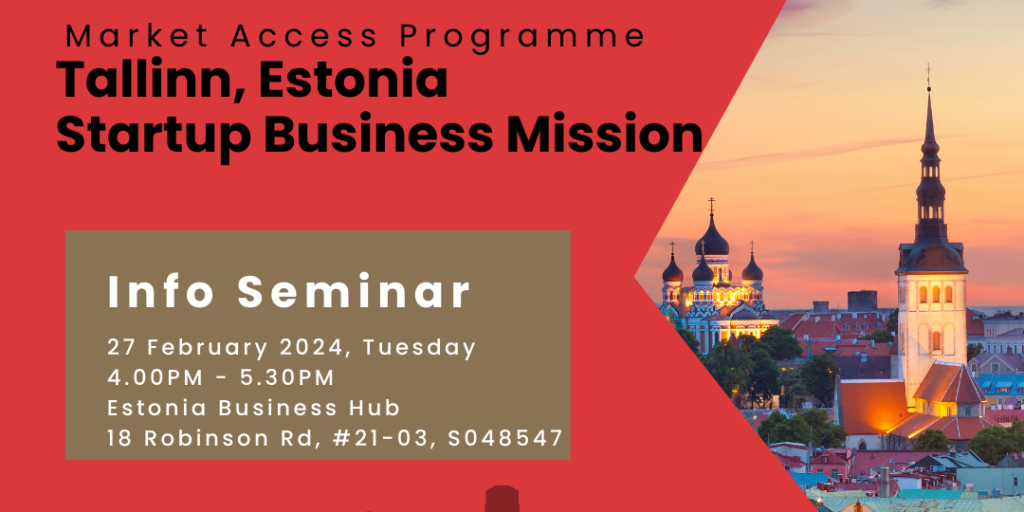 Market Access Programme
Tallinn, Estonia
Startup Business Mission

Info Seminar

27 February 2024, Tuesday
4.00PM - 5.30PM
Estonia Business Hub
18 Robinson Rd, #21-03, S048547